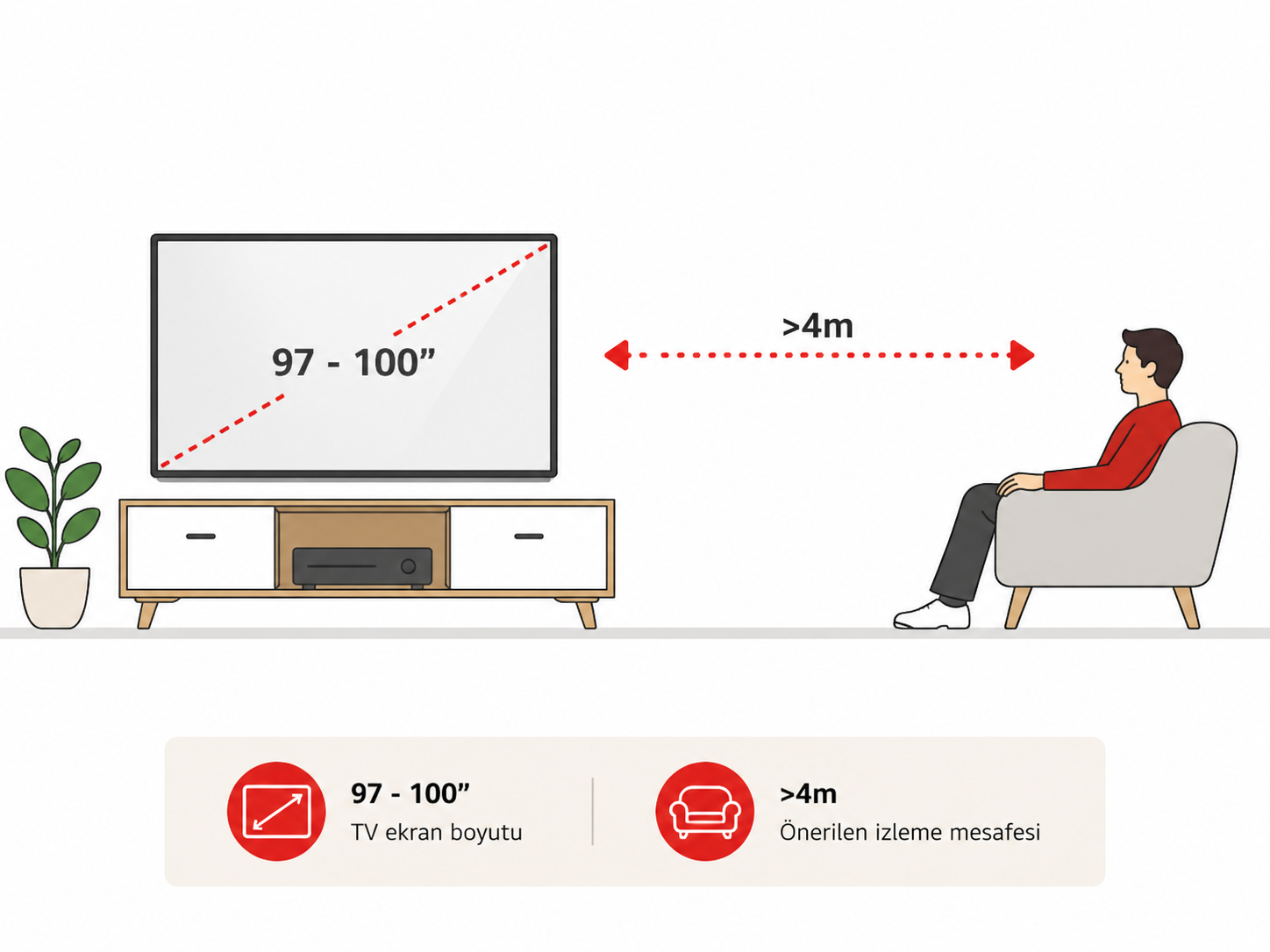 97 - 100”

>4m

97 - 100”
TV ekran boyutu

>4m
Önerilen izleme mesafesi